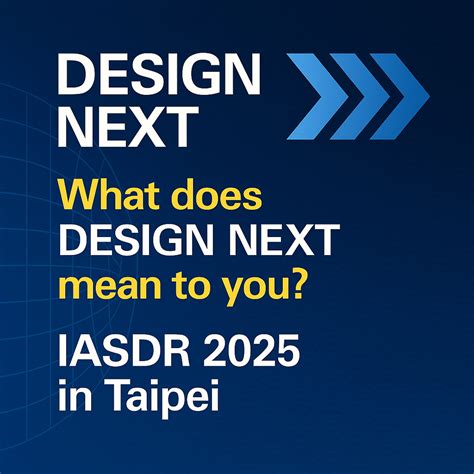 DESIGN NEXT

What does DESIGN NEXT mean to you?

IASDR 2025 in Taipei